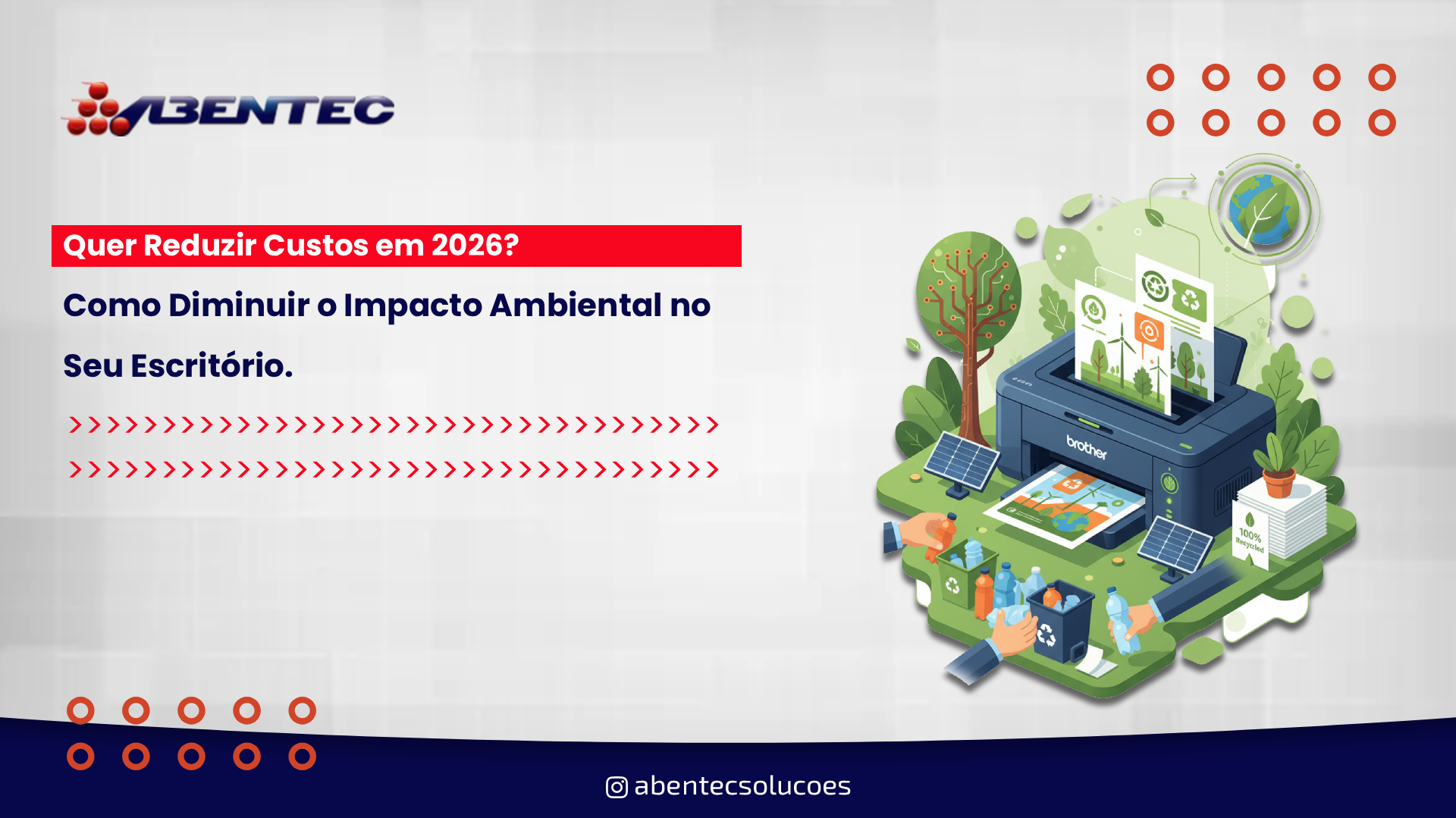 ABENTEC

Quer Reduzir Custos em 2026?

Como Diminuir o Impacto Ambiental no Seu Escritório.

brother

100% Recycled

abentecsolucoes